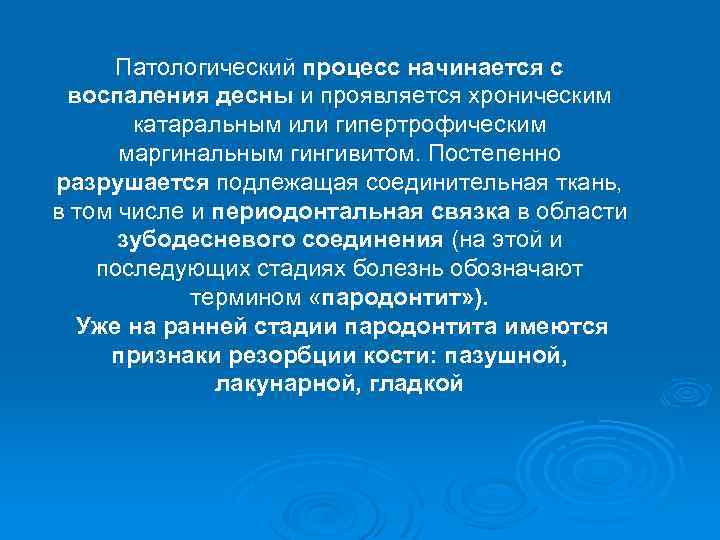 Патологический процесс начинается с воспаления десны и проявляется хроническим катаральным или гипертрофическим маргинальным гингивитом. Постепенно разрушается подлежащая соединительная ткань, в том числе и периодонтальная связка в области зубодесневого соединения (на этой и последующих стадиях болезнь обозначают термином «пародонтит»).
Уже на ранней стадии пародонтита имеются признаки резорбции кости: пазушной, лакунарной, гладкой